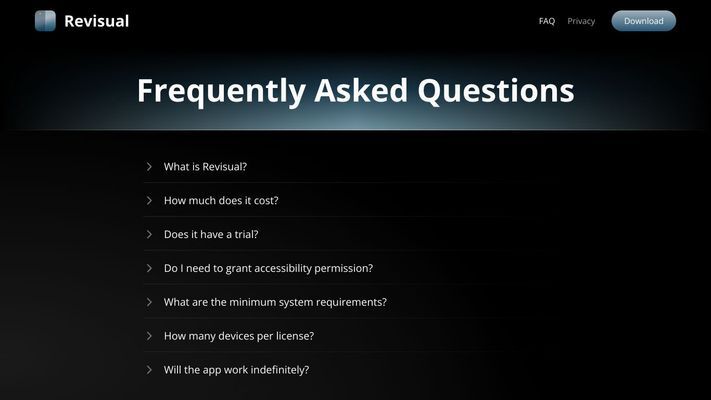 Revisual

FAQ Privacy Download

Frequently Asked Questions

What is Revisual?

How much does it cost?

Does it have a trial?

Do I need to grant accessibility permission?

What are the minimum system requirements?

How many devices per license?

Will the app work indefinitely?